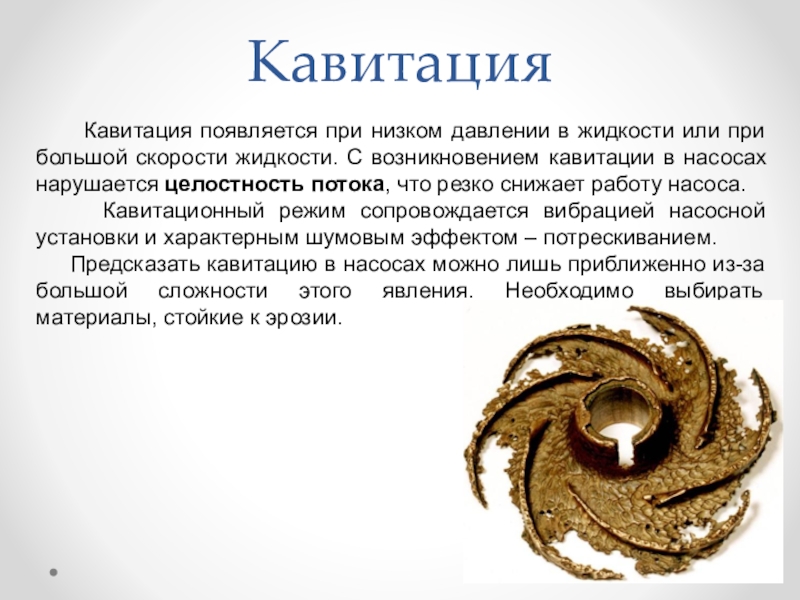 Кавитация

Кавитация появляется при низком давлении в жидкости или при большой скорости жидкости. С возникновением кавитации в насосах нарушается целостность потока, что резко снижает работу насоса.

Кавитационный режим сопровождается вибрацией насосной установки и характерным шумовым эффектом – потрескиванием.

Предсказать кавитацию в насосах можно лишь приближенно из-за большой сложности этого явления. Необходимо выбирать материалы, стойкие к эрозии.